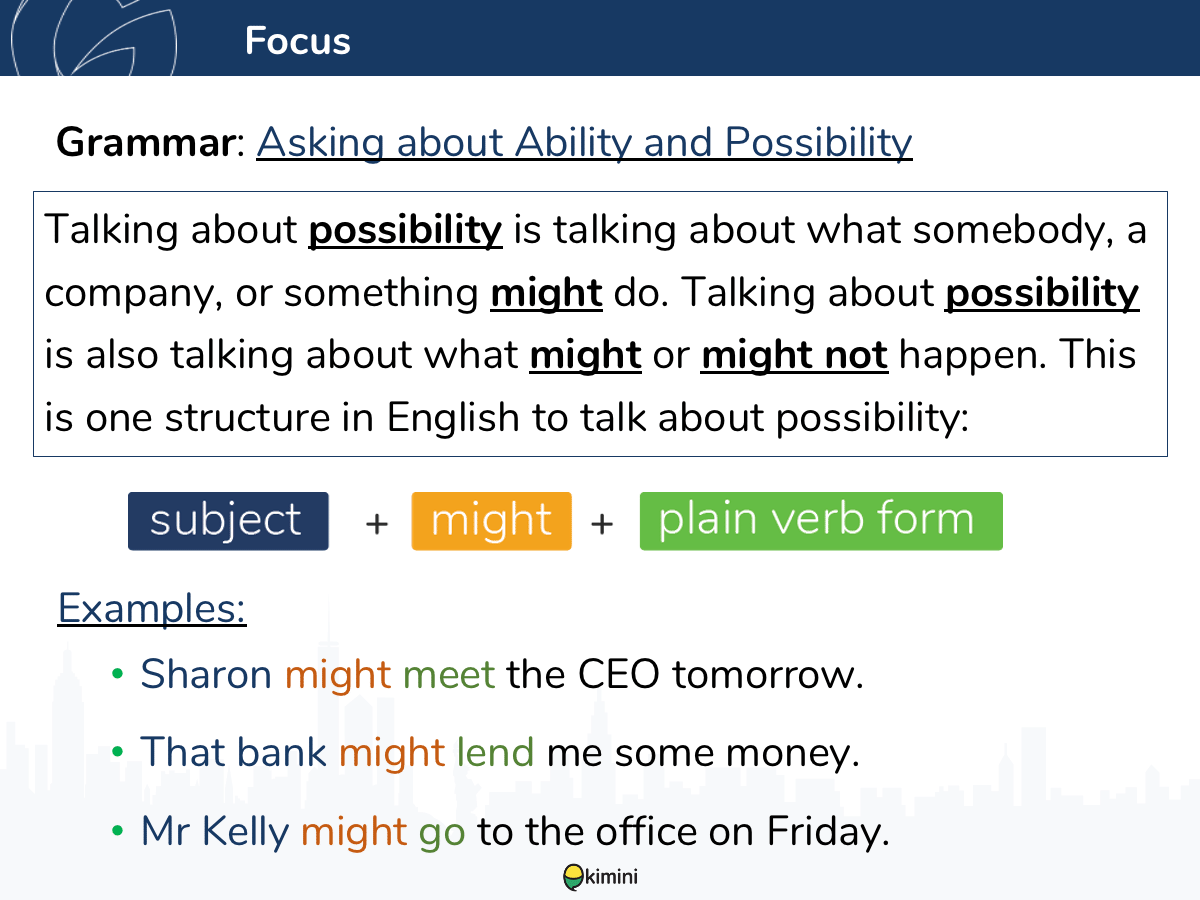 Focus

Grammar: Asking about Ability and Possibility

Talking about possibility is talking about what somebody, a company, or something might do. Talking about possibility is also talking about what might or might not happen. This is one structure in English to talk about possibility:

subject + might + plain verb form

Examples:

• Sharon might meet the CEO tomorrow.

• That bank might lend me some money.

• Mr Kelly might go to the office on Friday.

kimini